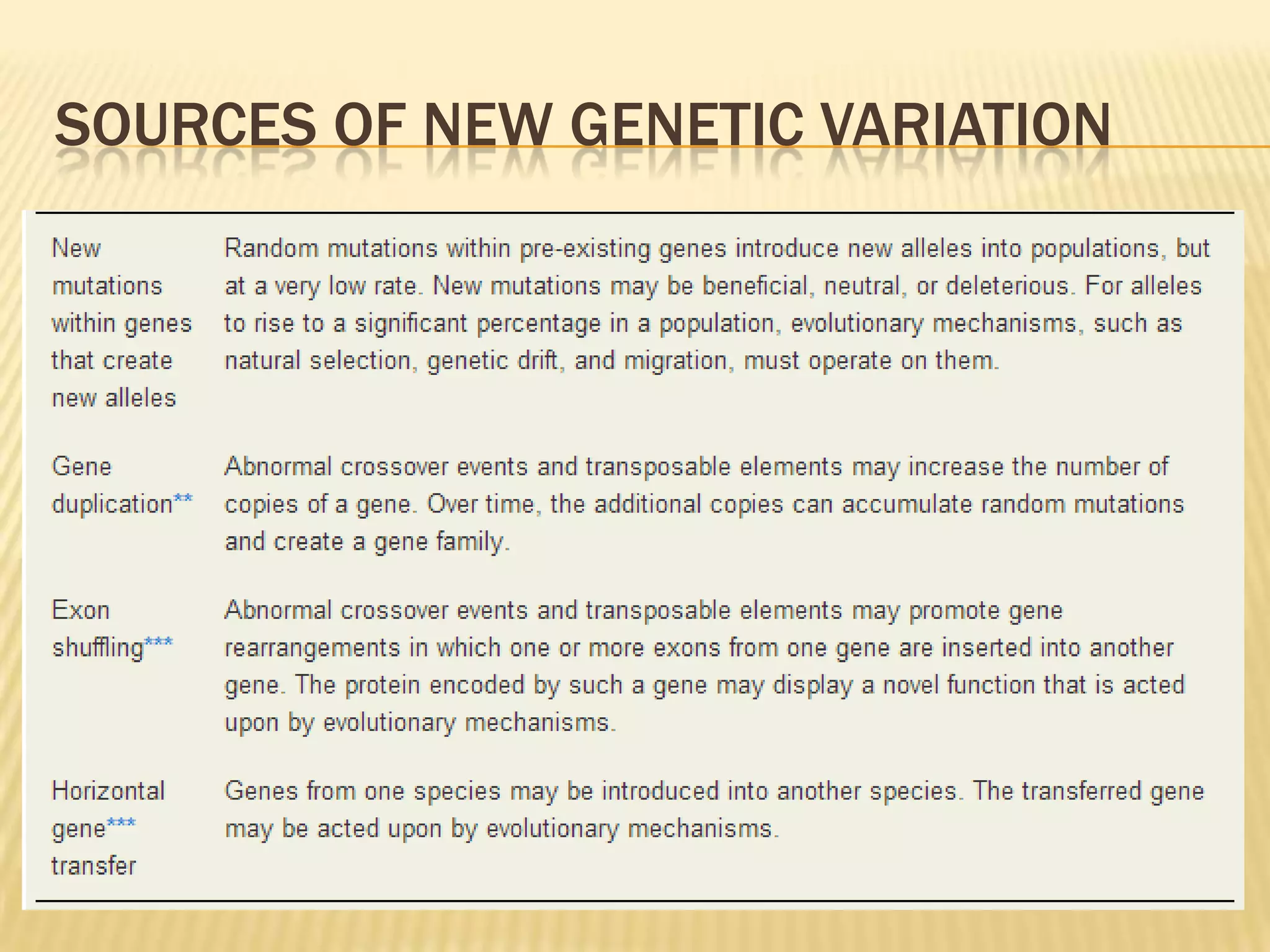 SOURCES OF NEW GENETIC VARIATION

| | |
|---|---|
| New mutations within genes that create new alleles | Random mutations within pre-existing genes introduce new alleles into populations, but at a very low rate. New mutations may be beneficial, neutral, or deleterious. For alleles to rise to a significant percentage in a population, evolutionary mechanisms, such as natural selection, genetic drift, and migration, must operate on them. |
| Gene duplication** | Abnormal crossover events and transposable elements may increase the number of copies of a gene. Over time, the additional copies can accumulate random mutations and create a gene family. |
| Exon shuffling*** | Abnormal crossover events and transposable elements may promote gene rearrangements in which one or more exons from one gene are inserted into another gene. The protein encoded by such a gene may display a novel function that is acted upon by evolutionary mechanisms. |
| Horizontal gene*** transfer | Genes from one species may be introduced into another species. The transferred gene may be acted upon by evolutionary mechanisms. |